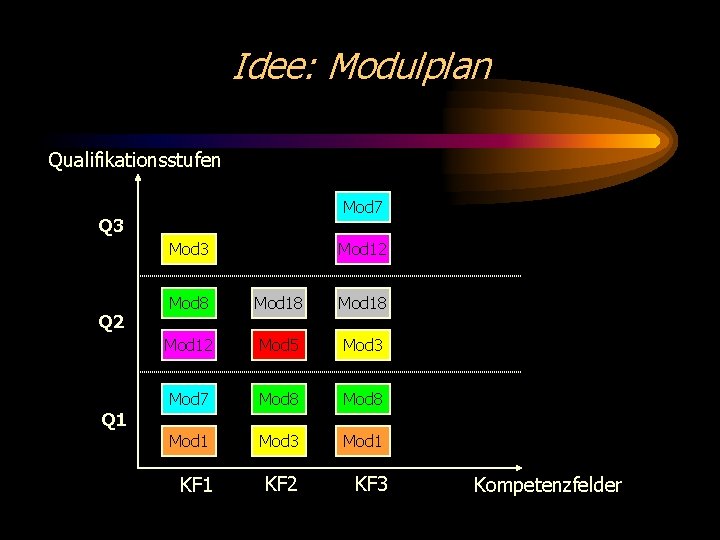 Idee: Modulplan

Qualifikationsstufen

Q3

Mod7

Mod3

Mod12

Q2

Mod8

Mod18

Mod18

Mod12

Mod5

Mod3

Q1

Mod7

Mod8

Mod8

Mod1

Mod3

Mod1

KF1

KF2

KF3

Kompetenzfelder